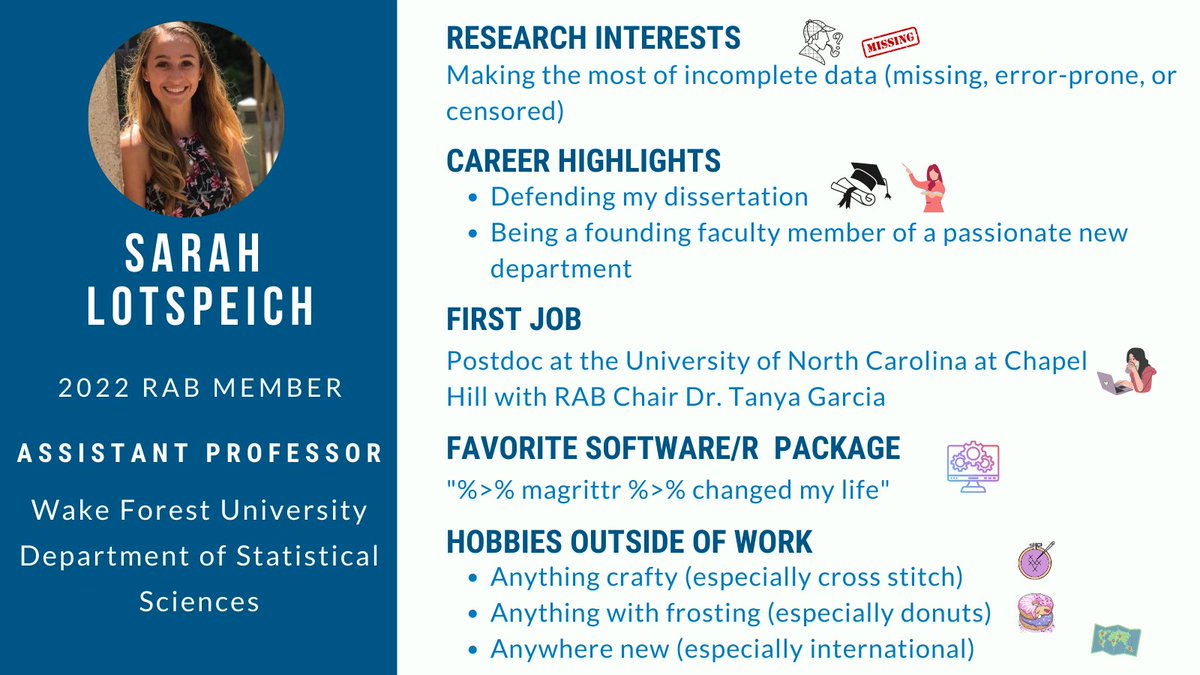 SARAH LOTSPEICH

2022 RAB MEMBER

ASSISTANT PROFESSOR

Wake Forest University Department of Statistical Sciences

RESEARCH INTERESTS

MISSING

Making the most of incomplete data (missing, error-prone, or censored)

CAREER HIGHLIGHTS

- Defending my dissertation
- Being a founding faculty member of a passionate new department

FIRST JOB

Postdoc at the University of North Carolina at Chapel Hill with RAB Chair Dr. Tanya Garcia

FAVORITE SOFTWARE/R PACKAGE

"%>% magrittr %>% changed my life"

HOBBIES OUTSIDE OF WORK

- Anything crafty (especially cross stitch)
- Anything with frosting (especially donuts)
- Anywhere new (especially international)